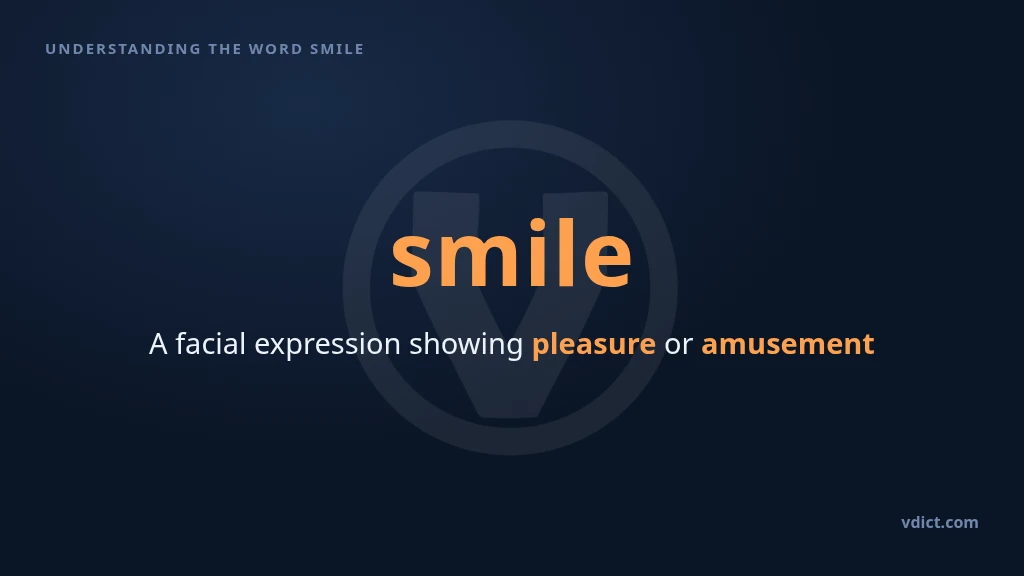 UNDERSTANDING THE WORD SMILE

smile

A facial expression showing pleasure or amusement

vdict.com